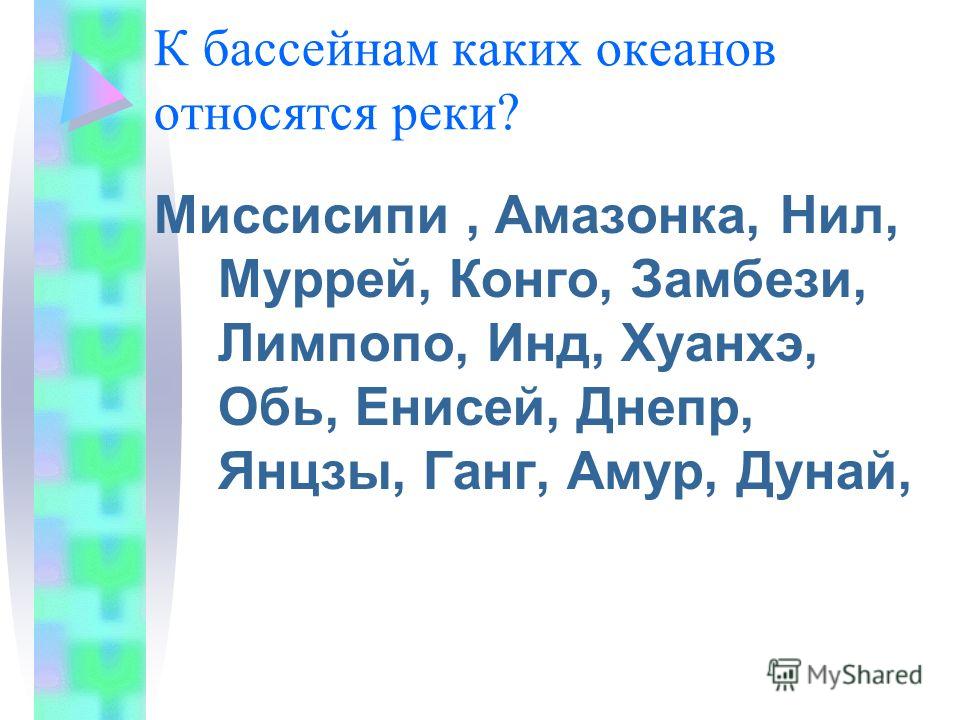 К бассейнам каких океанов относятся реки?

Миссисипи , Амазонка, Нил, Муррей, Конго, Замбези, Лимпопо, Инд, Хуанхэ, Обь, Енисей, Днепр, Янцзы, Ганг, Амур, Дунай,

MyShared